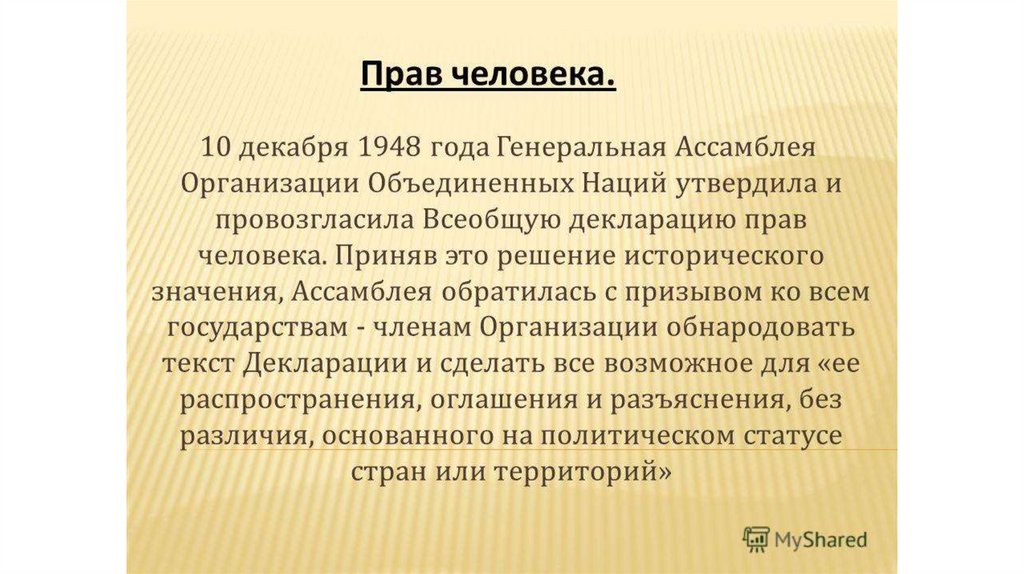 Прав человека.

10 декабря 1948 года Генеральная Ассамблея Организации Объединенных Наций утвердила и провозгласила Всеобщую декларацию прав человека. Приняв это решение исторического значения, Ассамблея обратилась с призывом ко всем государствам - членам Организации обнародовать текст Декларации и сделать все возможное для «ее распространения, оглашения и разъяснения, без различия, основанного на политическом статусе стран или территорий»

MyShared